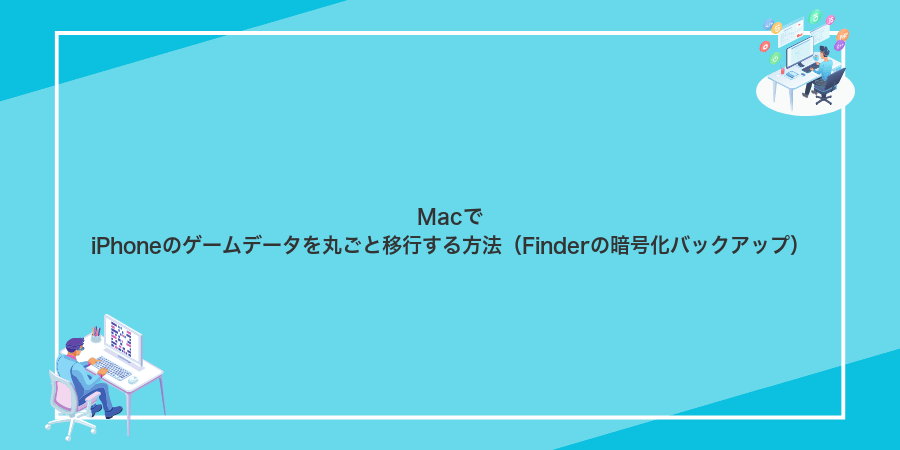 Macで
iPhoneのゲームデータを丸ごと移行する方法（Finderの暗号化バックアップ）